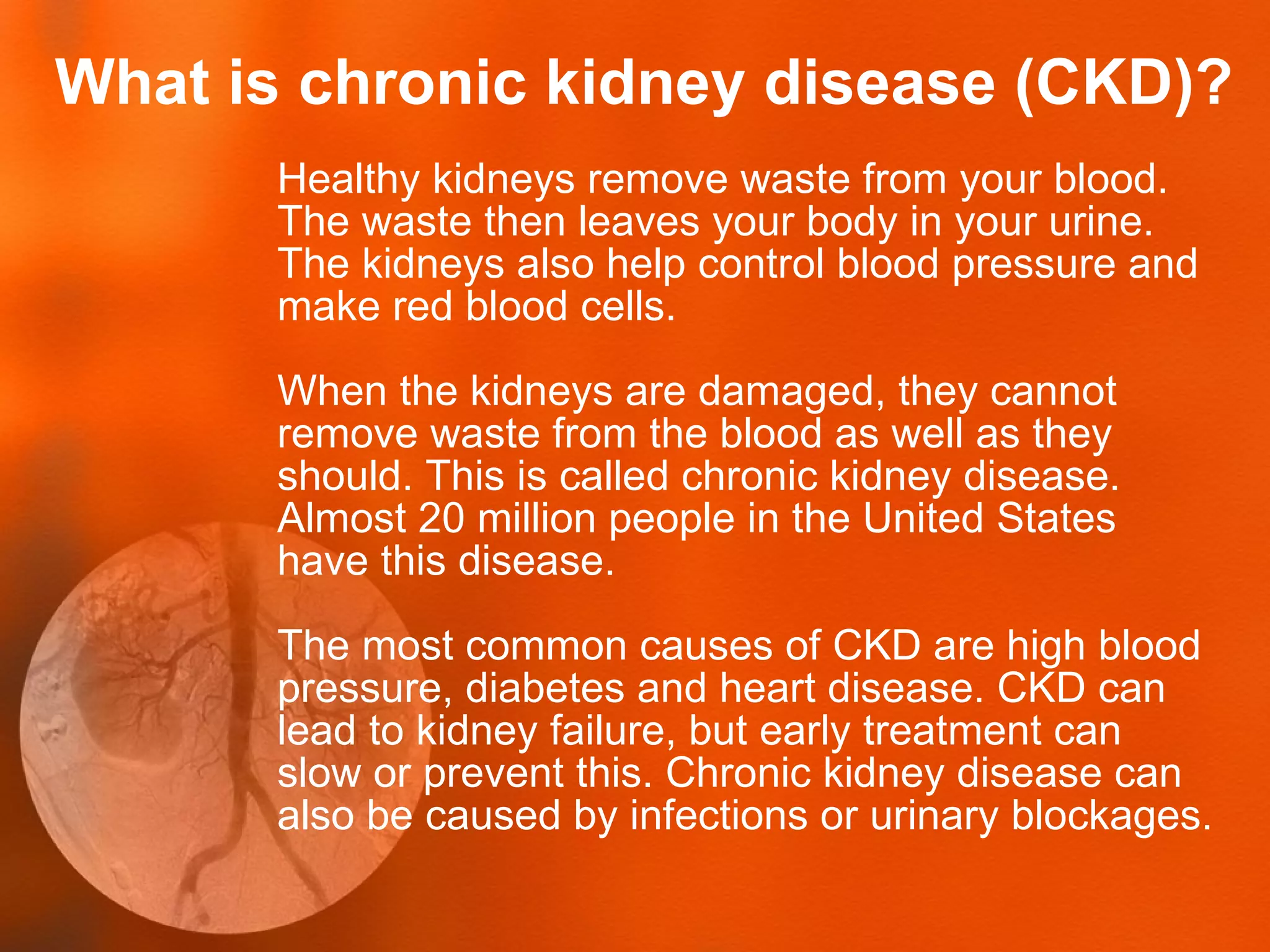 What is chronic kidney disease (CKD)?

Healthy kidneys remove waste from your blood. The waste then leaves your body in your urine. The kidneys also help control blood pressure and make red blood cells.

When the kidneys are damaged, they cannot remove waste from the blood as well as they should. This is called chronic kidney disease. Almost 20 million people in the United States have this disease.

The most common causes of CKD are high blood pressure, diabetes and heart disease. CKD can lead to kidney failure, but early treatment can slow or prevent this. Chronic kidney disease can also be caused by infections or urinary blockages.